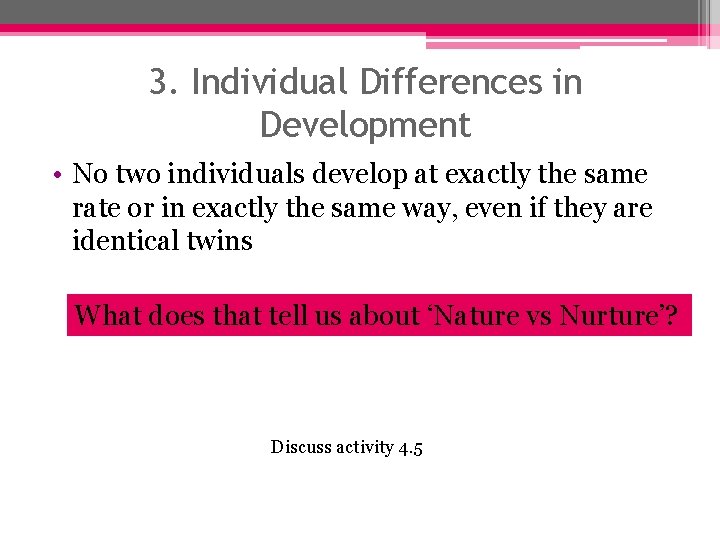 3. Individual Differences in Development

• No two individuals develop at exactly the same rate or in exactly the same way, even if they are identical twins

What does that tell us about ‘Nature vs Nurture’?

Discuss activity 4.5